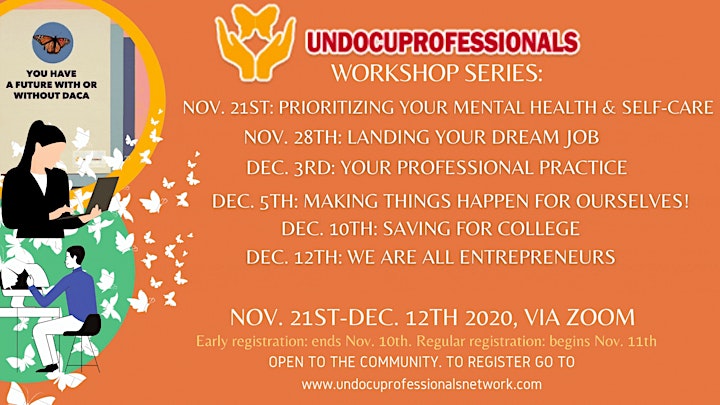 YOU HAVE A FUTURE WITH OR WITHOUT DACA

UNDOCUPROFESSIONALS
WORKSHOP SERIES:

NOV. 21ST: PRIORITIZING YOUR MENTAL HEALTH & SELF-CARE
NOV. 28TH: LANDING YOUR DREAM JOB
DEC. 3RD: YOUR PROFESSIONAL PRACTICE
DEC. 5TH: MAKING THINGS HAPPEN FOR OURSELVES!
DEC. 10TH: SAVING FOR COLLEGE
DEC. 12TH: WE ARE ALL ENTREPRENEURS

NOV. 21ST-DEC. 12TH 2020, VIA ZOOM
Early registration: ends Nov. 10th. Regular registration: begins Nov. 11th
OPEN TO THE COMMUNITY. TO REGISTER GO TO
www.undocuprofessionalsnetwork.com